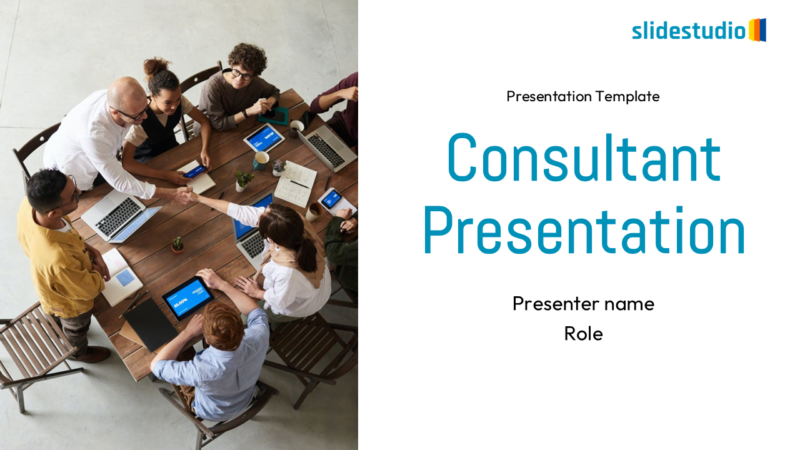 slidestudio

Presentation Template

Consultant Presentation

Presenter name
Role